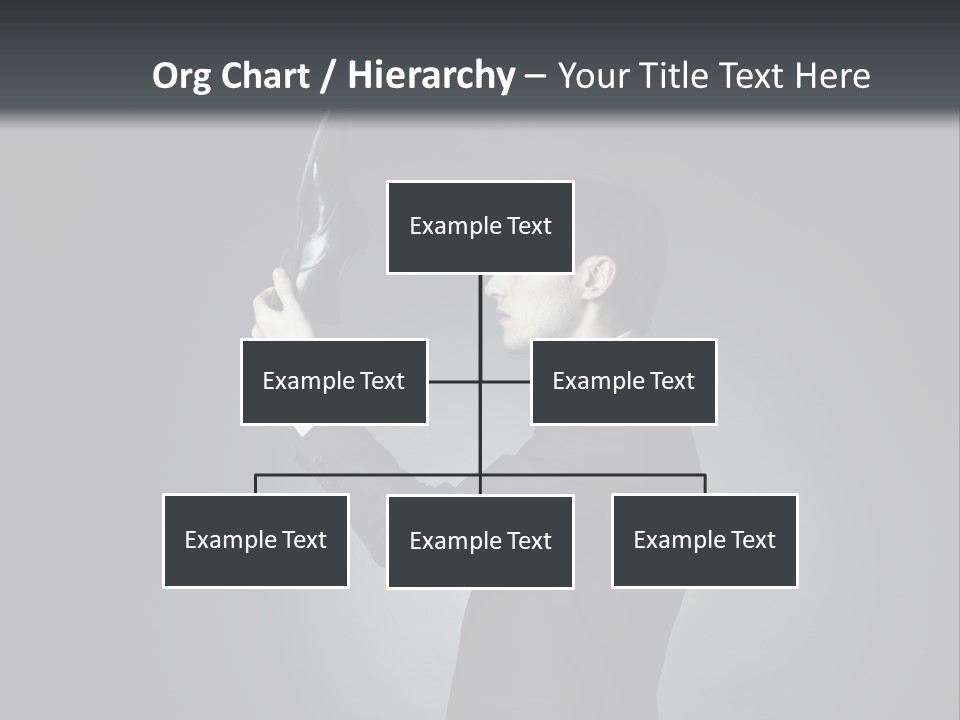 Org Chart / Hierarchy – Your Title Text Here

Example Text

Example Text

Example Text

Example Text

Example Text

Example Text